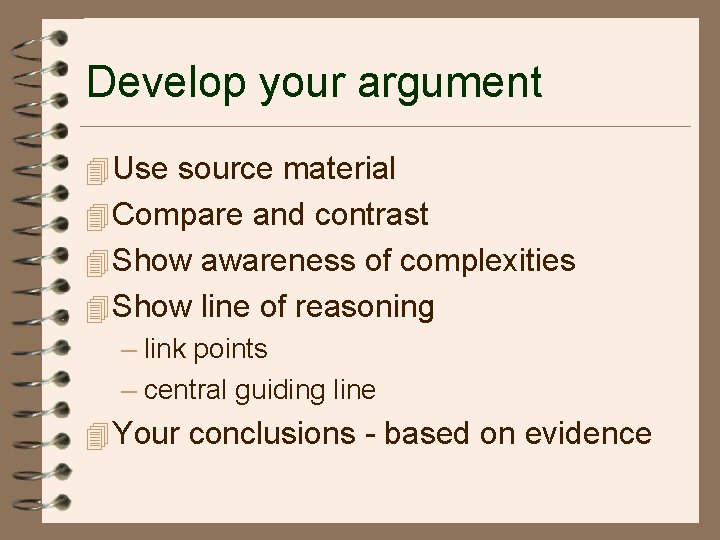 Develop your argument

Use source material

Compare and contrast

Show awareness of complexities

Show line of reasoning

– link points

– central guiding line

Your conclusions - based on evidence